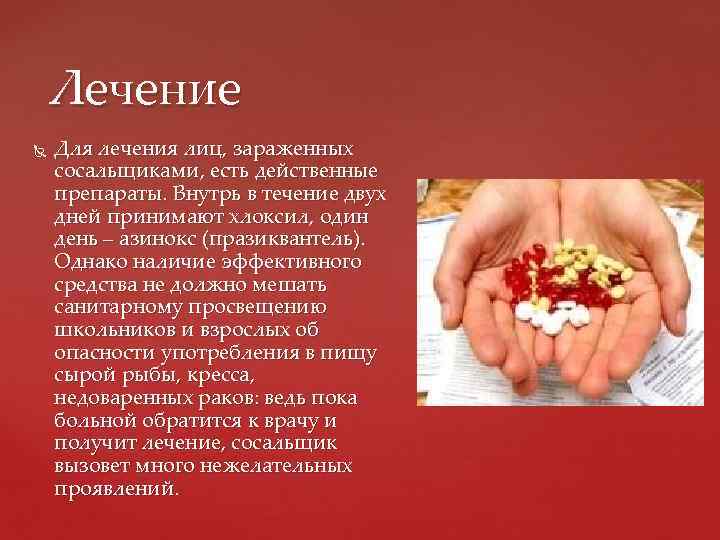 Лечение

Для лечения лиц, зараженных сосальщиками, есть действенные препараты. Внутрь в течение двух дней принимают хлоксил, один день – азинокс (празиквантель). Однако наличие эффективного средства не должно мешать санитарному просвещению школьников и взрослых об опасности употребления в пищу сырой рыбы, кресса, недоваренных раков: ведь пока больной обратится к врачу и получит лечение, сосальщик вызовет много нежелательных проявлений.